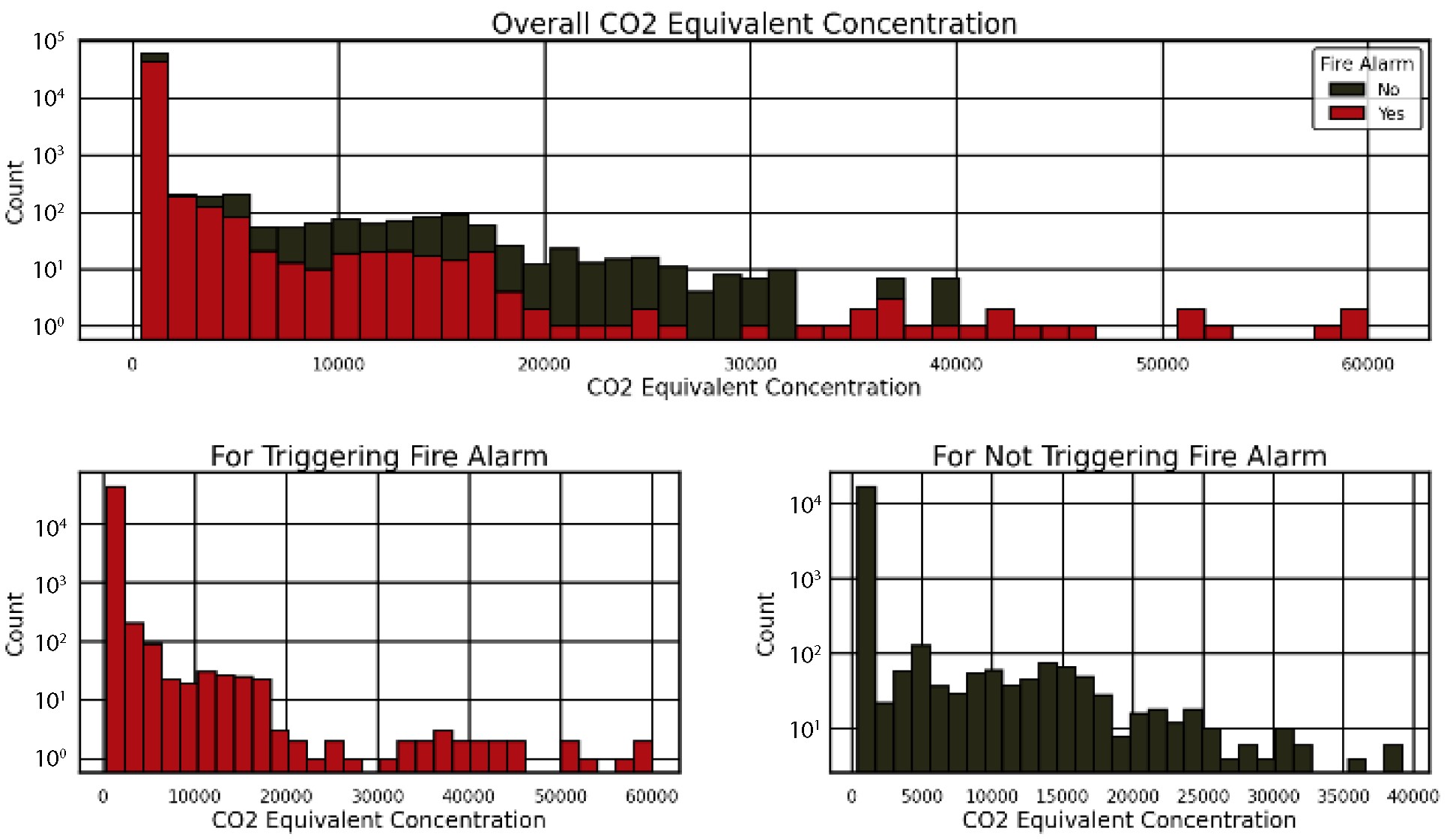 Overall CO2 Equivalent Concentration

Fire Alarm
No
Yes

Count

$10^5$
$10^4$
$10^3$
$10^2$
$10^1$
$10^0$

0 10000 20000 30000 40000 50000 60000

CO2 Equivalent Concentration

For Triggering Fire Alarm

Count

$10^4$
$10^3$
$10^2$
$10^1$
$10^0$

0 10000 20000 30000 40000 50000 60000

CO2 Equivalent Concentration

For Not Triggering Fire Alarm

Count

$10^4$
$10^3$
$10^2$
$10^1$

0 5000 10000 15000 20000 25000 30000 35000 40000

CO2 Equivalent Concentration